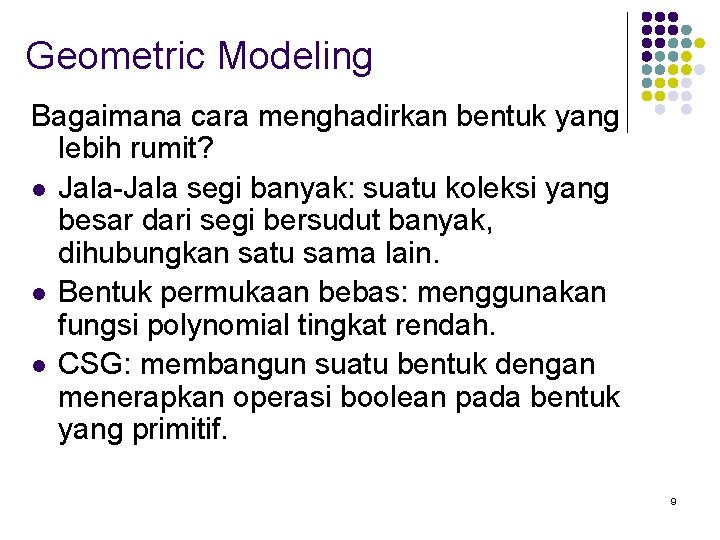 Geometric Modeling

Bagaimana cara menghadirkan bentuk yang lebih rumit?

- Jala-Jala segi banyak: suatu koleksi yang besar dari segi bersudut banyak, dihubungkan satu sama lain.
- Bentuk permukaan bebas: menggunakan fungsi polynomial tingkat rendah.
- CSG: membangun suatu bentuk dengan menerapkan operasi boolean pada bentuk yang primitif.

9